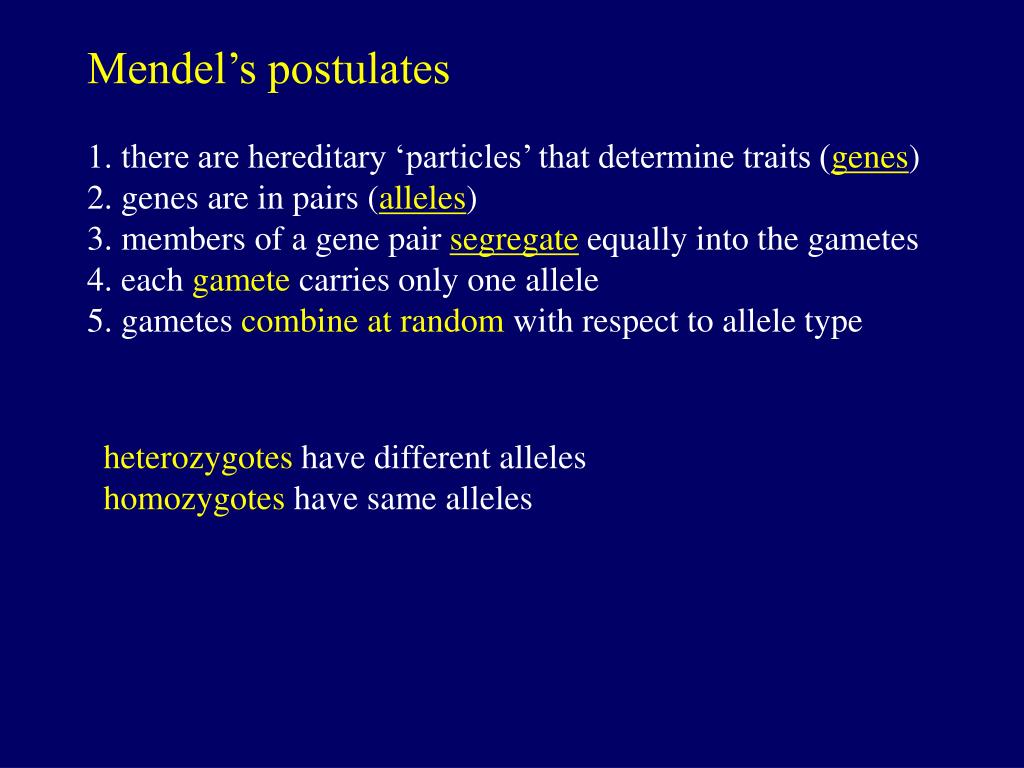 Mendel’s postulates

1. there are hereditary ‘particles’ that determine traits (genes)
2. genes are in pairs (alleles)
3. members of a gene pair segregate equally into the gametes
4. each gamete carries only one allele
5. gametes combine at random with respect to allele type

heterozygotes have different alleles
homozygotes have same alleles